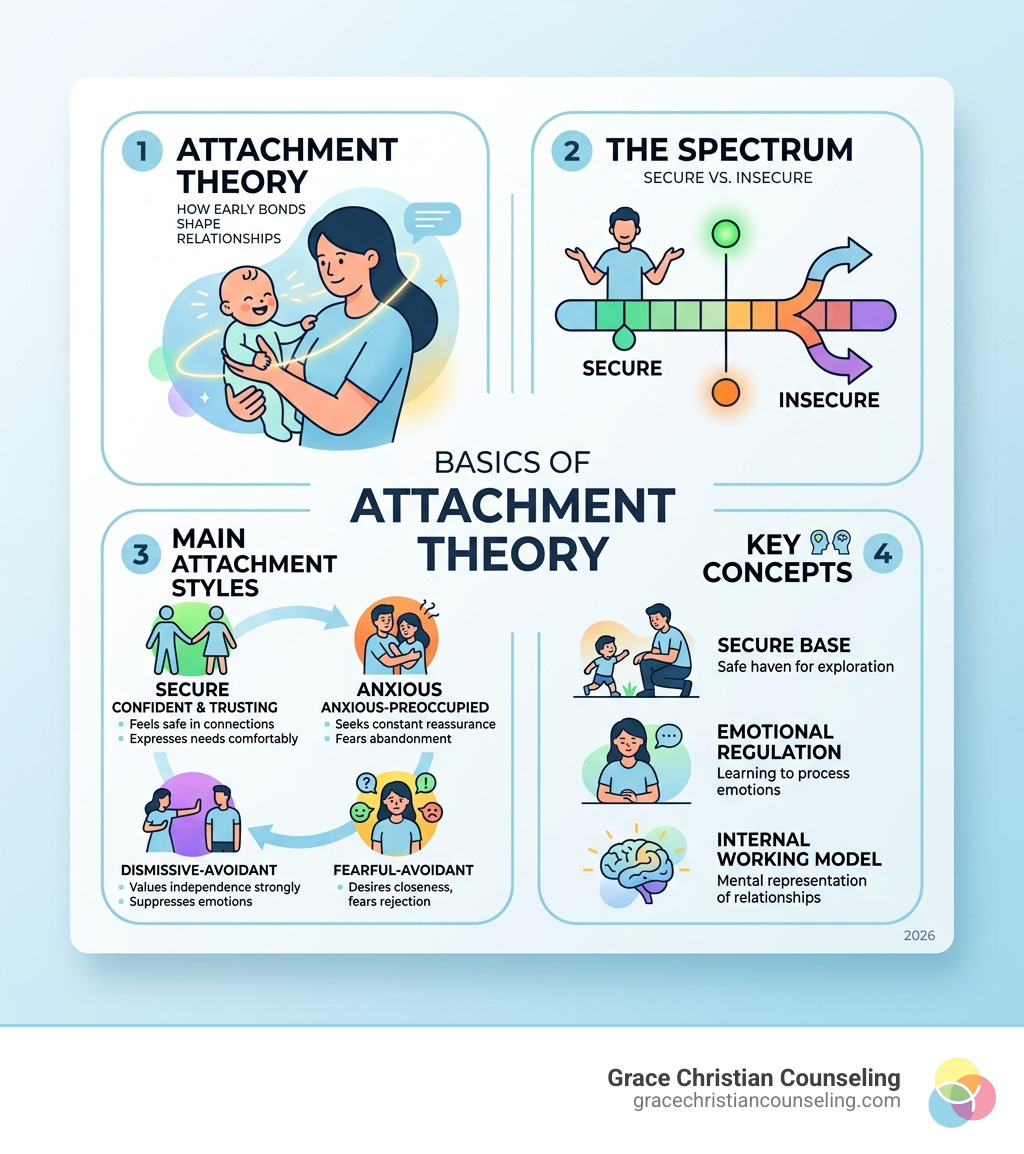 1 ATTACHMENT THEORY
HOW EARLY BONDS SHAPE RELATIONSHIPS

2 THE SPECTRUM
SECURE VS. INSECURE

SECURE

INSECURE

BASICS OF
ATTACHMENT THEORY

3 MAIN ATTACHMENT STYLES

SECURE
CONFIDENT & TRUSTING
• Feels safe in connections
• Expresses needs comfortably

ANXIOUS
ANXIOUS-PREOCCUPIED
• Seeks constant reassurance
• Fears abandonment

DISMISSIVE-AVOIDANT
• Values independence strongly
• Suppresses emotions

FEARFUL-AVOIDANT
• Desires closeness, fears rejection

KEY CONCEPTS 4

SECURE BASE
Safe haven for exploration

EMOTIONAL REGULATION
Learning to process emotions

INTERNAL WORKING MODEL
Mental representation of relationships

2026

Grace Christian Counseling
gracechristiancounseling.com